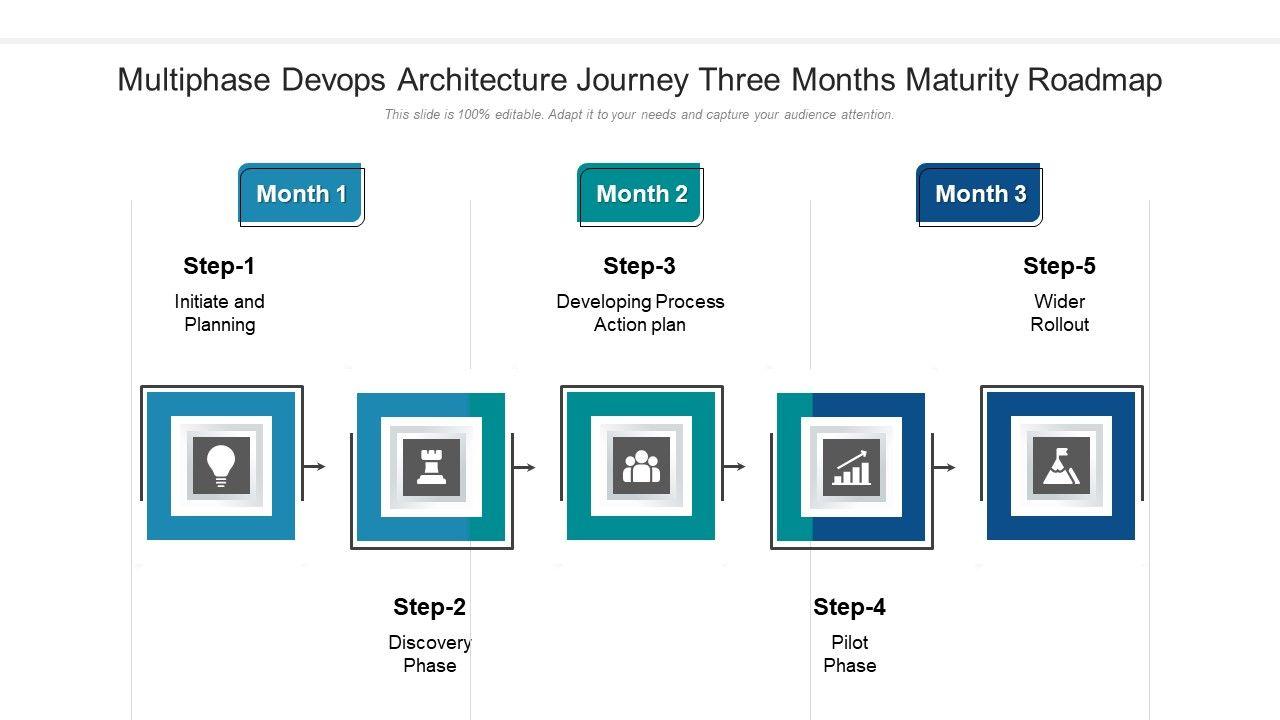 Multiphase Devops Architecture Journey Three Months Maturity Roadmap

This slide is 100% editable. Adapt it to your needs and capture your audience attention.

Month 1

Month 2

Month 3

Step-1
Initiate and Planning

Step-3
Developing Process Action plan

Step-5
Wider Rollout

Step-2
Discovery Phase

Step-4
Pilot Phase